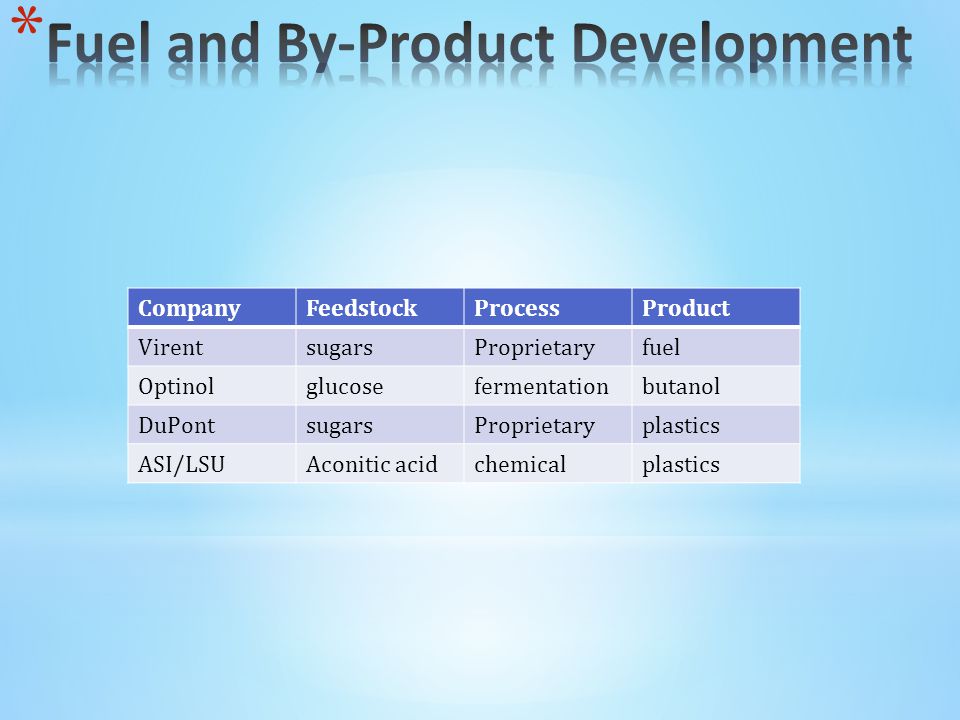 *Fuel and By-Product Development

| Company | Feedstock | Process | Product |
|---|---|---|---|
| Virent | sugars | Proprietary | fuel |
| Optinol | glucose | fermentation | butanol |
| DuPont | sugars | Proprietary | plastics |
| ASI/LSU | Aconitic acid | chemical | plastics |